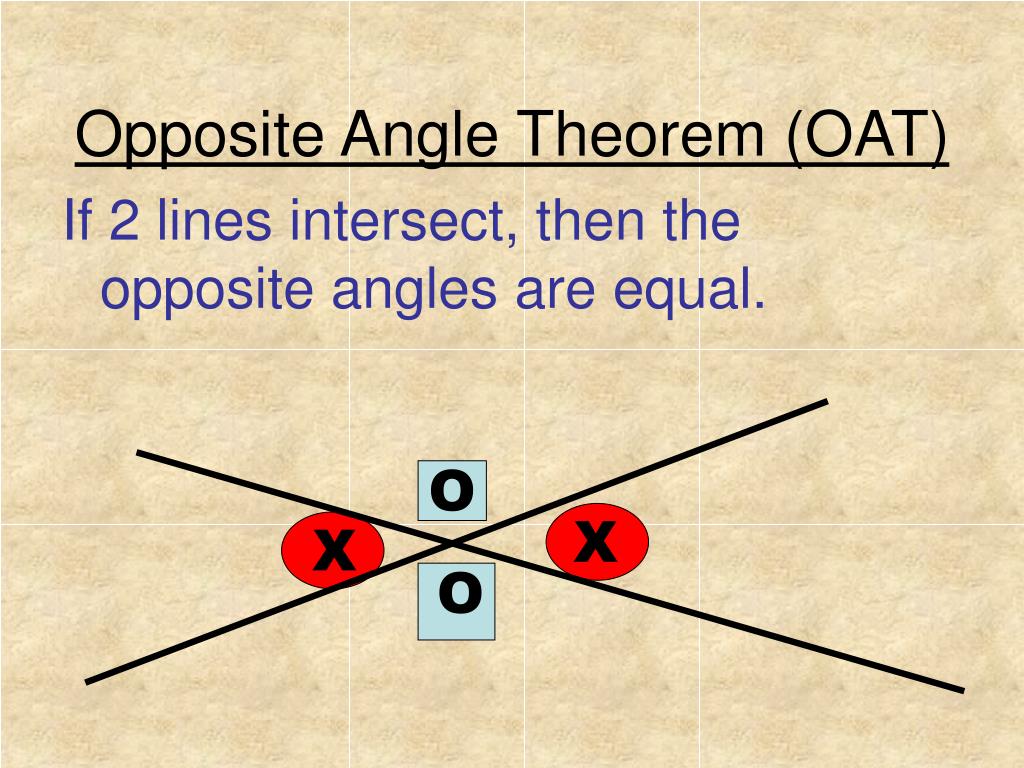 Opposite Angle Theorem (OAT)

If 2 lines intersect, then the opposite angles are equal.

o

x

x

o